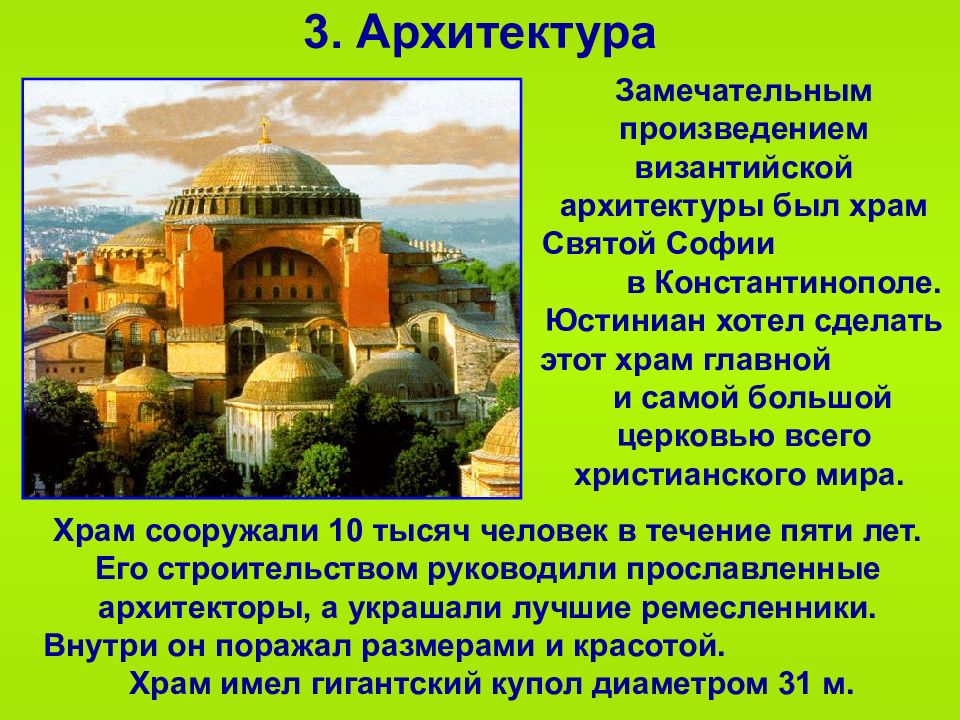 3. Архитектура

Замечательным произведением византийской архитектуры был храм Святой Софии в Константинополе. Юстиниан хотел сделать этот храм главной и самой большой церковью всего христианского мира.

Храм сооружали 10 тысяч человек в течение пяти лет. Его строительством руководили прославленные архитекторы, а украшали лучшие ремесленники. Внутри он поражал размерами и красотой. Храм имел гигантский купол диаметром 31 м.